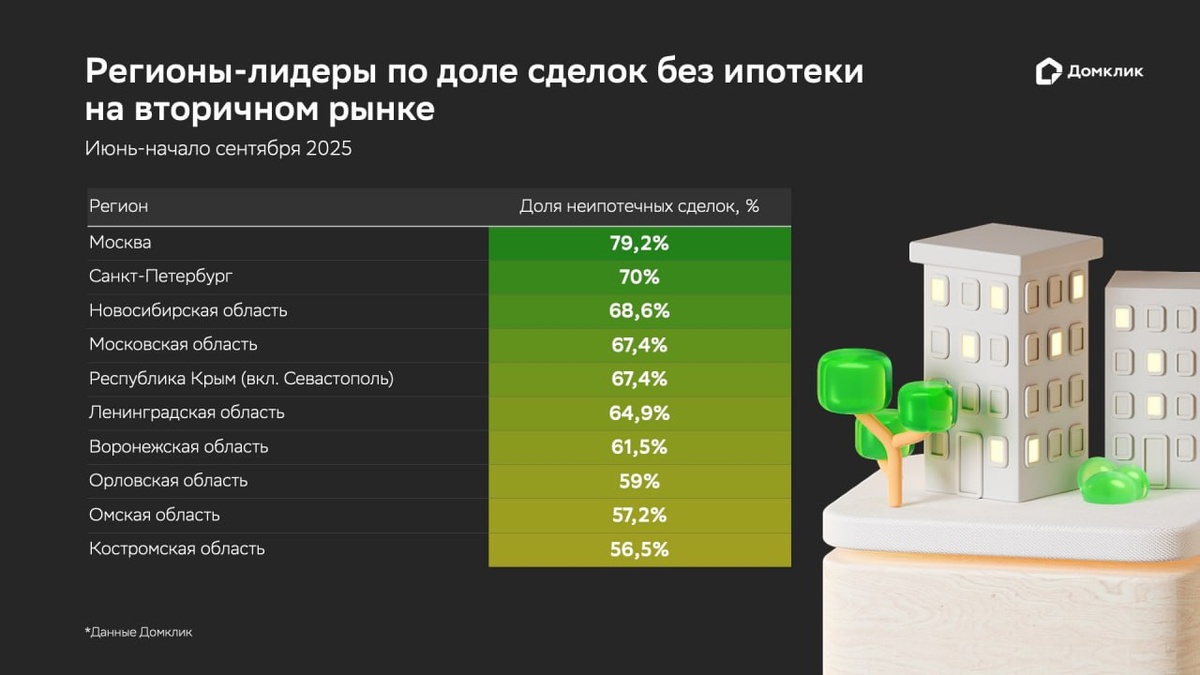 Регионы-лидеры по доле сделок без ипотеки на вторичном рынке

Домклик

Июнь-начало сентября 2025

| Регион | Доля неипотечных сделок, % |
|---|---|
| Москва | 79,2% |
| Санкт-Петербург | 70% |
| Новосибирская область | 68,6% |
| Московская область | 67,4% |
| Республика Крым (вкл. Севастополь) | 67,4% |
| Ленинградская область | 64,9% |
| Воронежская область | 61,5% |
| Орловская область | 59% |
| Омская область | 57,2% |
| Костромская область | 56,5% |

*Данные Домклик